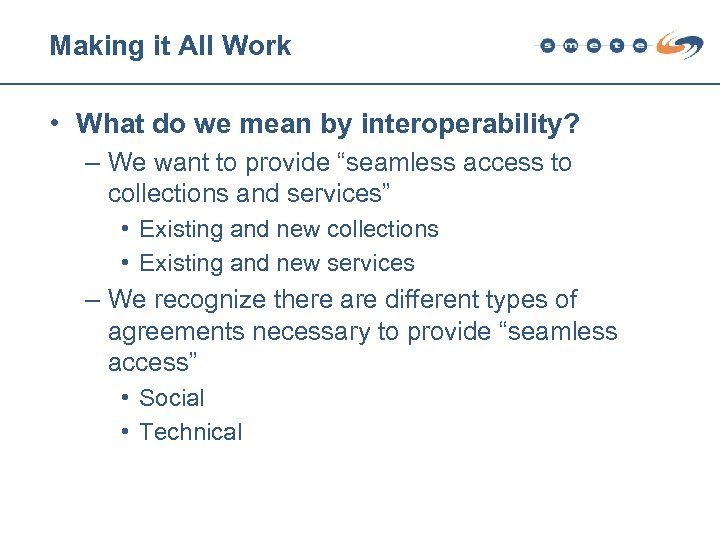 Making it All Work

s m e t e

• What do we mean by interoperability?
– We want to provide “seamless access to collections and services”
• Existing and new collections
• Existing and new services
– We recognize there are different types of agreements necessary to provide “seamless access”
• Social
• Technical